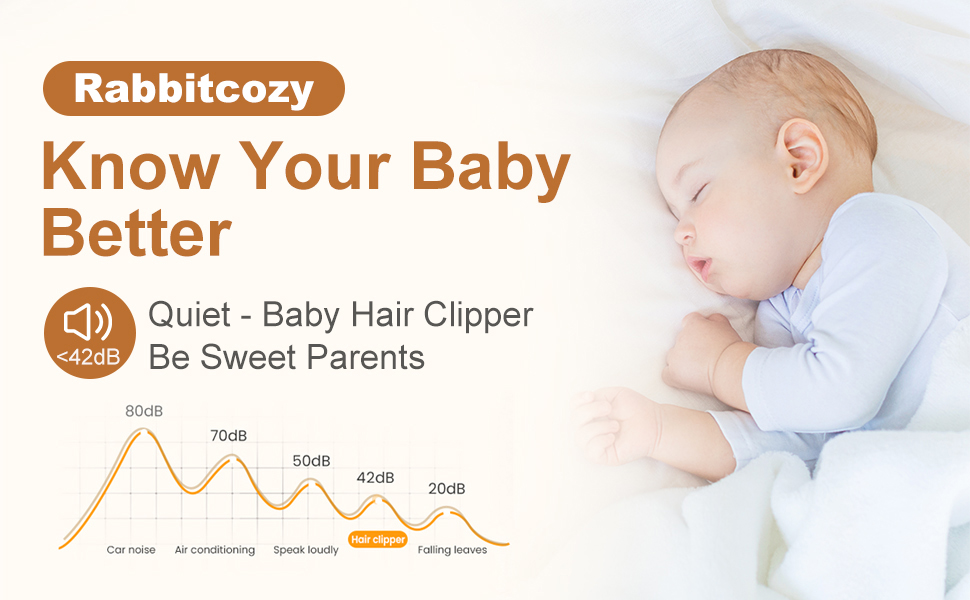 Rabbitcozy

Know Your Baby Better

<42dB

Quiet - Baby Hair Clipper
Be Sweet Parents

80dB
70dB
50dB
42dB
20dB

Car noise
Air conditioning
Speak loudly
Hair clipper
Falling leaves